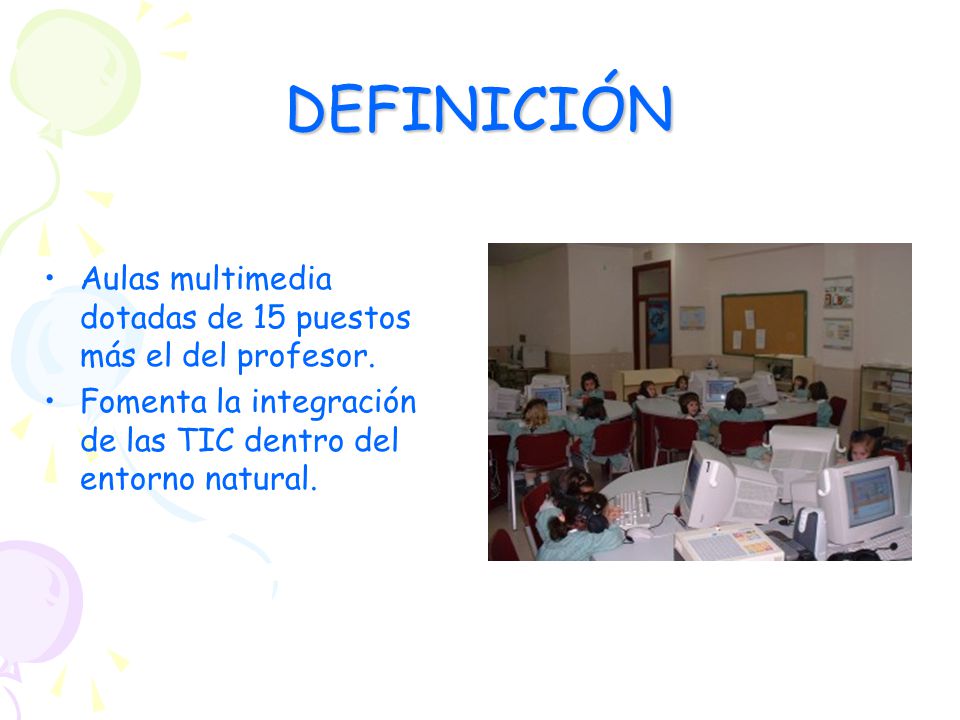 DEFINICIÓN

• Aulas multimedia dotadas de 15 puestos más el del profesor.
• Fomenta la integración de las TIC dentro del entorno natural.